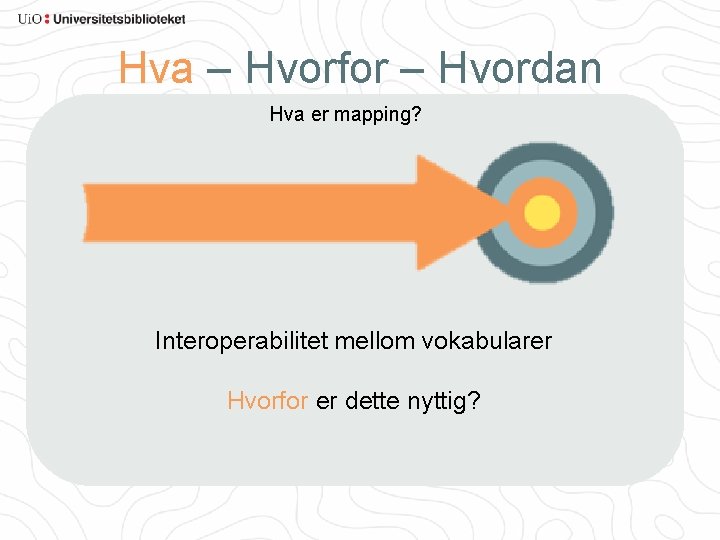 UiO : Universitetsbiblioteket

Hva – Hvorfor – Hvordan

Hva er mapping?

Interoperabilitet mellom vokabularer

Hvorfor er dette nyttig?